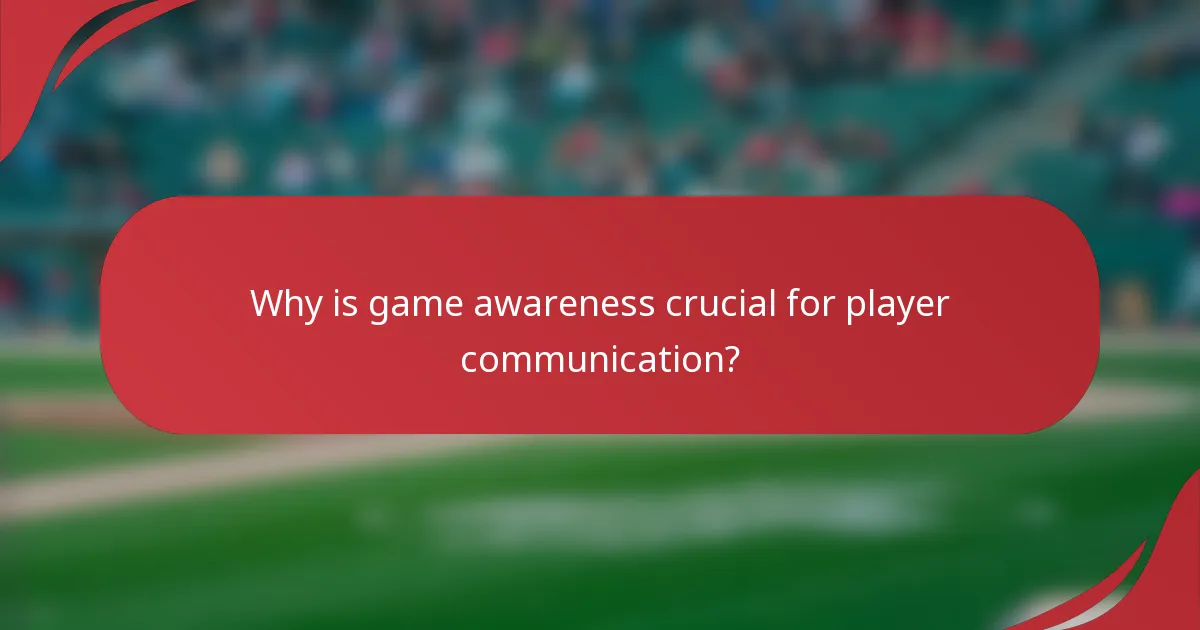 Why is game awareness crucial for player communication?